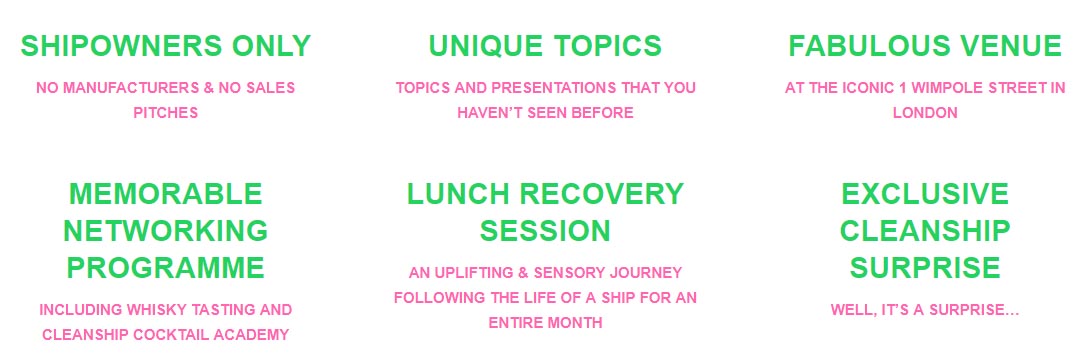 SHIPOWNERS ONLY

NO MANUFACTURERS & NO SALES PITCHES

UNIQUE TOPICS

TOPICS AND PRESENTATIONS THAT YOU HAVEN'T SEEN BEFORE

FABULOUS VENUE

AT THE ICONIC 1 WIMPOLE STREET IN LONDON

MEMORABLE NETWORKING PROGRAMME

INCLUDING WHISKY TASTING AND CLEANSHIP COCKTAIL ACADEMY

LUNCH RECOVERY SESSION

AN UPLIFTING & SENSORY JOURNEY FOLLOWING THE LIFE OF A SHIP FOR AN ENTIRE MONTH

EXCLUSIVE CLEANSHIP SURPRISE

WELL, IT'S A SURPRISE...